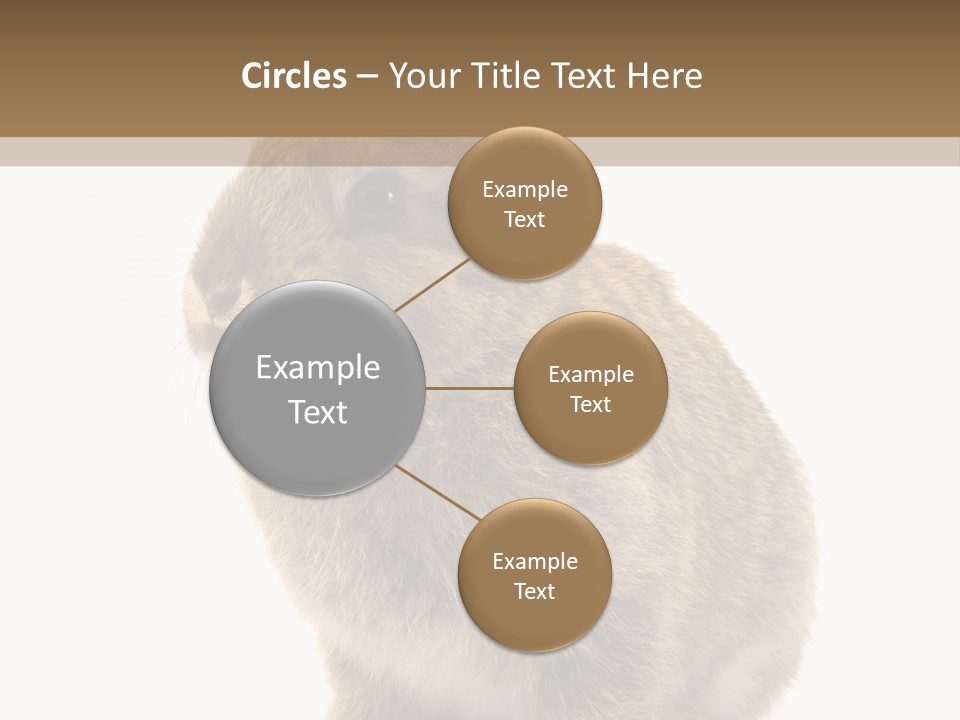 Circles – Your Title Text Here

Example Text

Example Text

Example Text

Example Text